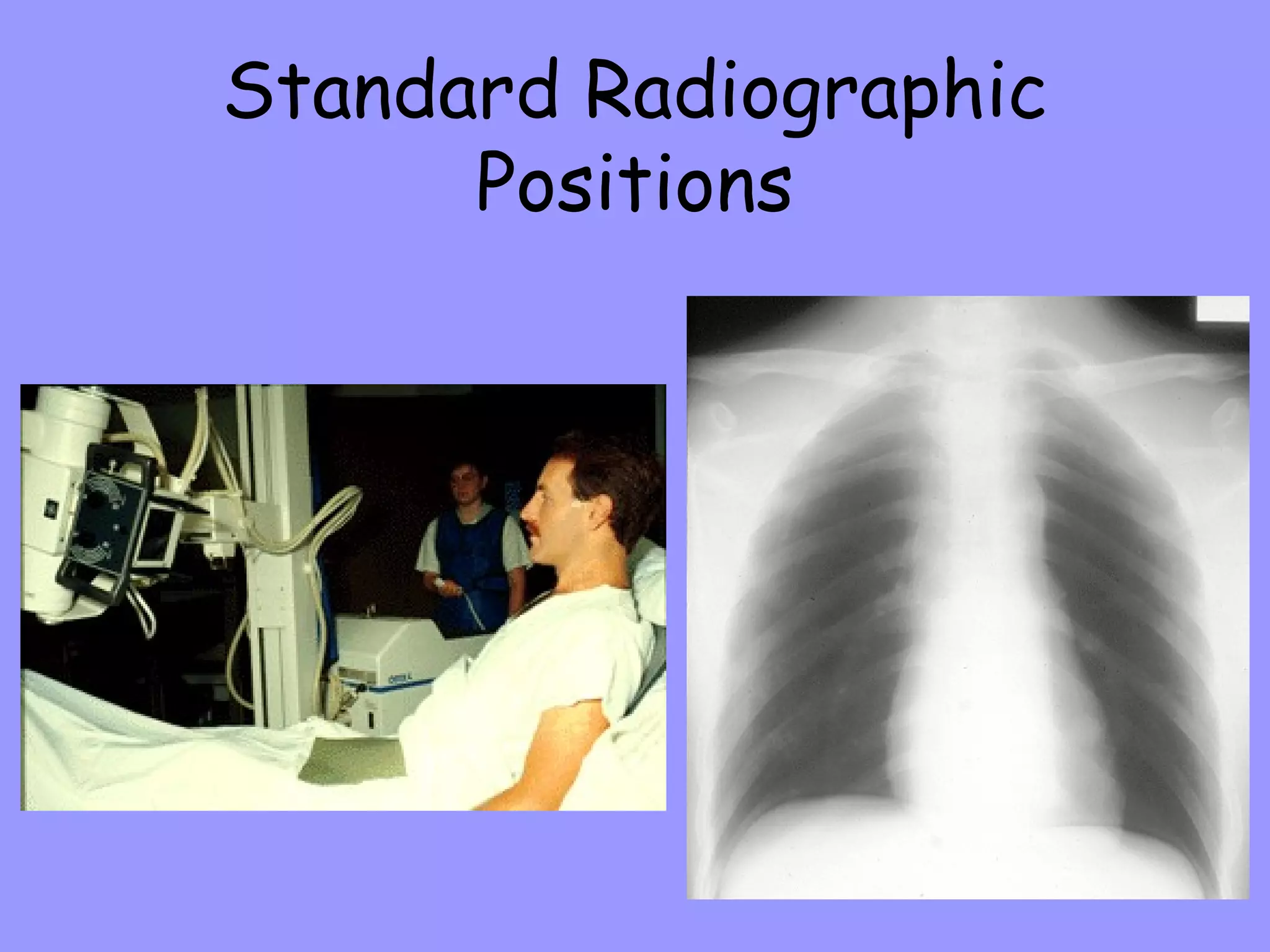 Standard Radiographic Positions